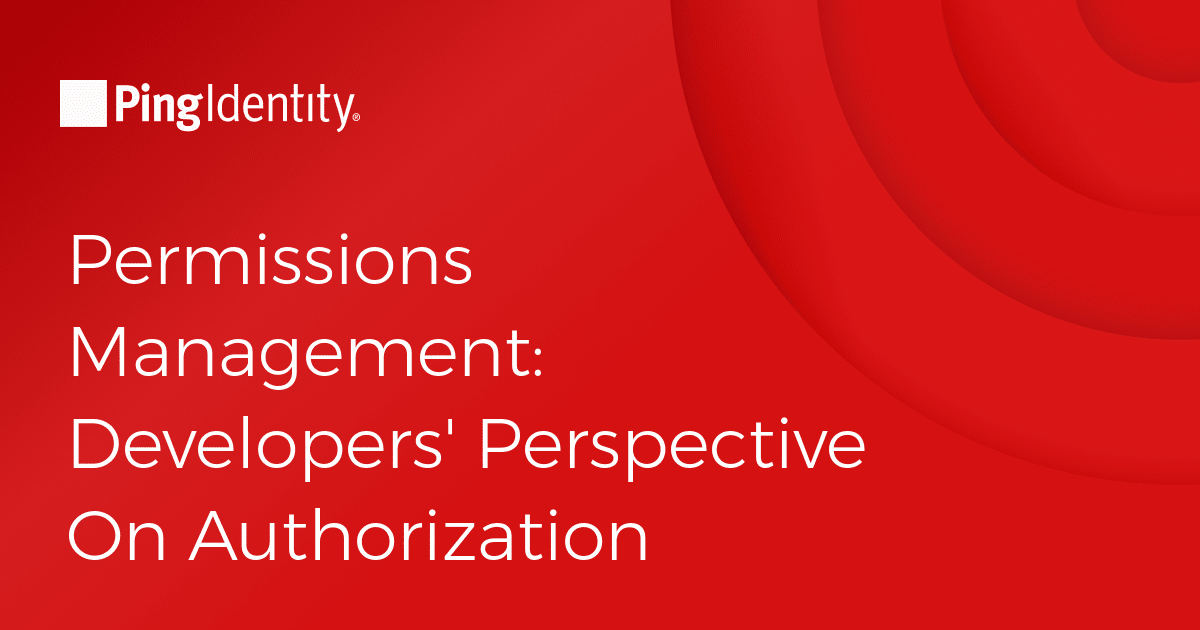 PingIdentity®

Permissions Management: Developers' Perspective On Authorization